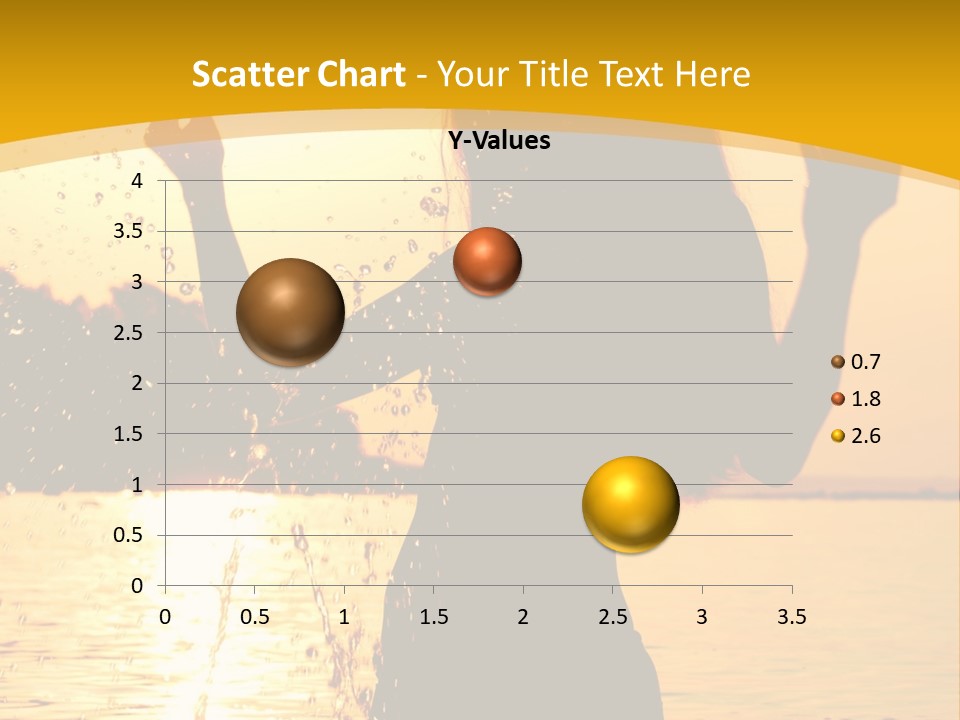 Scatter Chart - Your Title Text Here

Y-Values

4
3.5
3
2.5
2
1.5
1
0.5
0

0 0.5 1 1.5 2 2.5 3 3.5

0.7
1.8
2.6